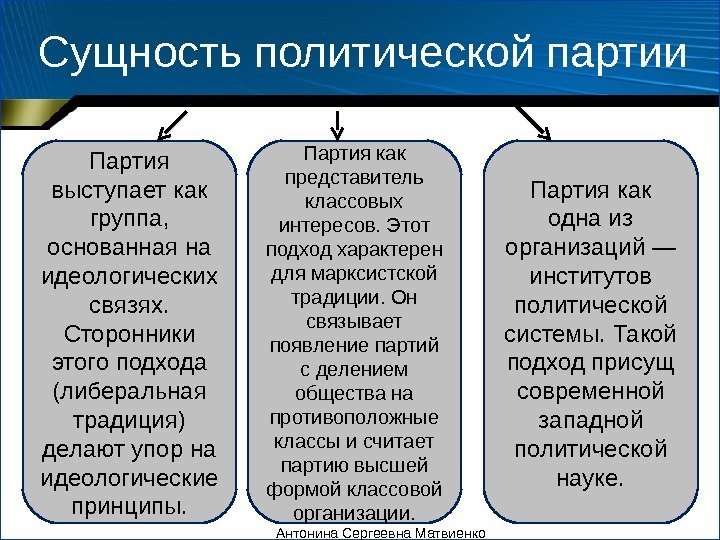 Сущность политической партии

Партия выступает как группа, основанная на идеологических связях. Сторонники этого подхода (либеральная традиция) делают упор на идеологические принципы.

Партия как представитель классовых интересов. Этот подход характерен для марксистской традиции. Он связывает появление партий с делением общества на противоположные классы и считает партию высшей формой классовой организации.

Партия как одна из организаций — институтов политической системы. Такой подход присущ современной западной политической науке.

Антонина Сергеевна Матвиенко